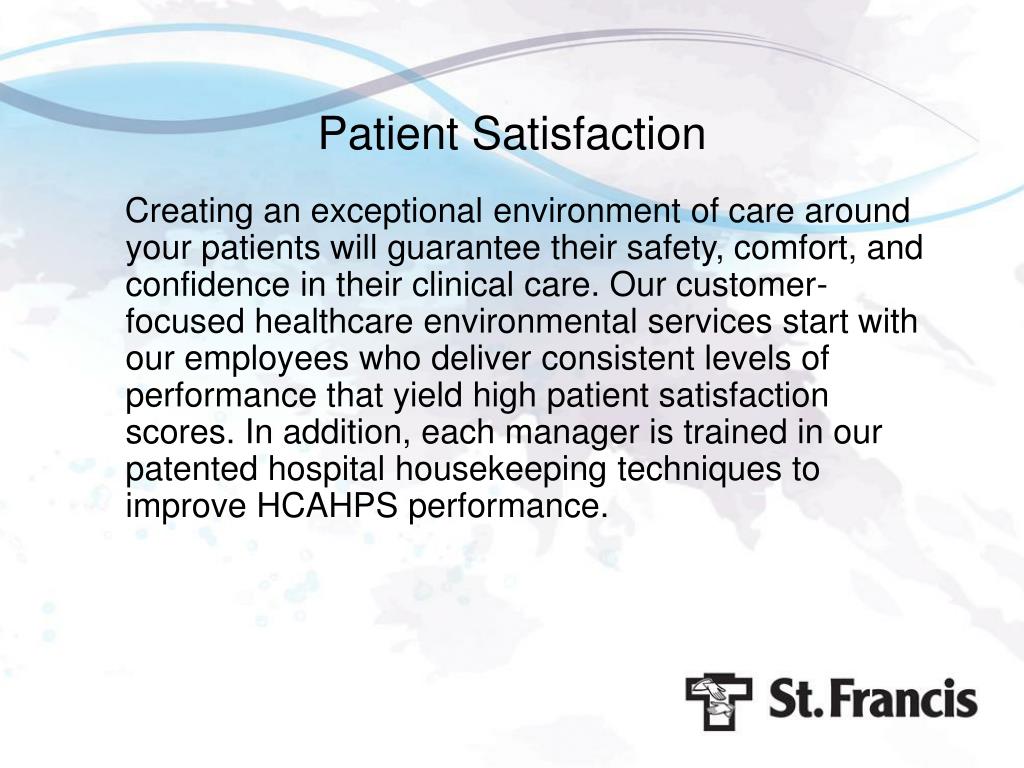 Patient Satisfaction

Creating an exceptional environment of care around your patients will guarantee their safety, comfort, and confidence in their clinical care. Our customer-focused healthcare environmental services start with our employees who deliver consistent levels of performance that yield high patient satisfaction scores. In addition, each manager is trained in our patented hospital housekeeping techniques to improve HCAHPS performance.

St. Francis